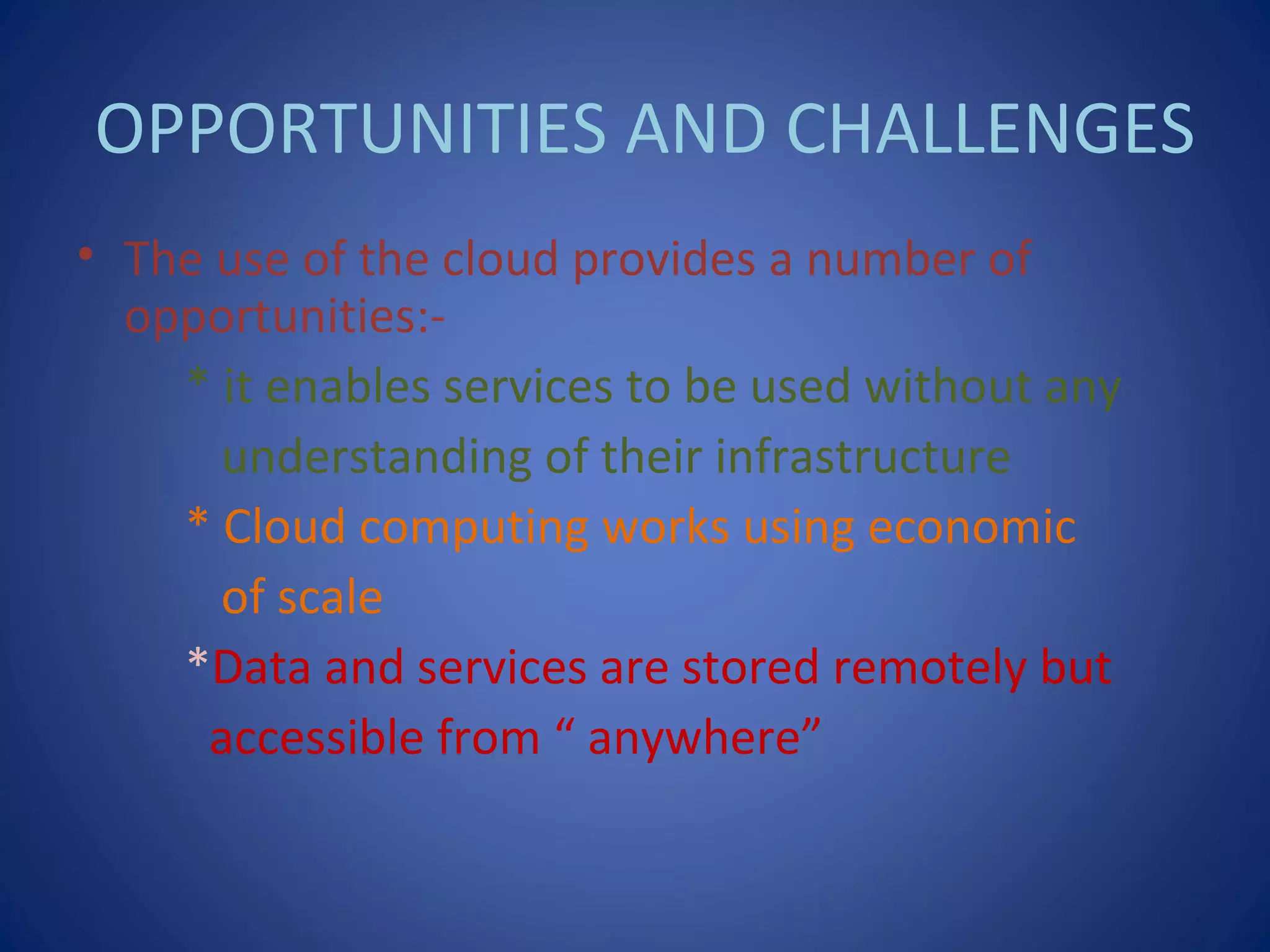 OPPORTUNITIES AND CHALLENGES

• The use of the cloud provides a number of opportunities:-

* it enables services to be used without any understanding of their infrastructure

* Cloud computing works using economic of scale

*Data and services are stored remotely but accessible from “ anywhere”